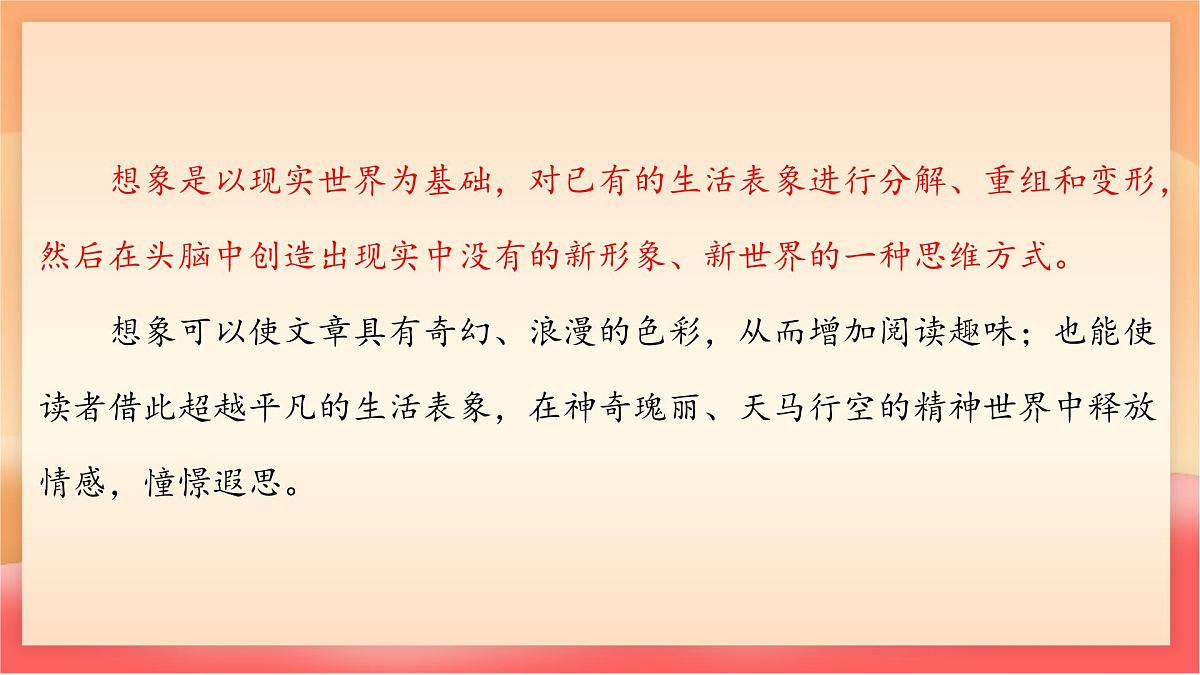 想象是以现实世界为基础，对已有的生活表象进行分解、重组和变形，然后在头脑中创造出现实中没有的新形象、新世界的一种思维方式。

想象可以使文章具有奇幻、浪漫的色彩，从而增加阅读趣味；也能使读者借此超越平凡的生活表象，在神奇瑰丽、天马行空的精神世界中释放情感，憧憬遐思。